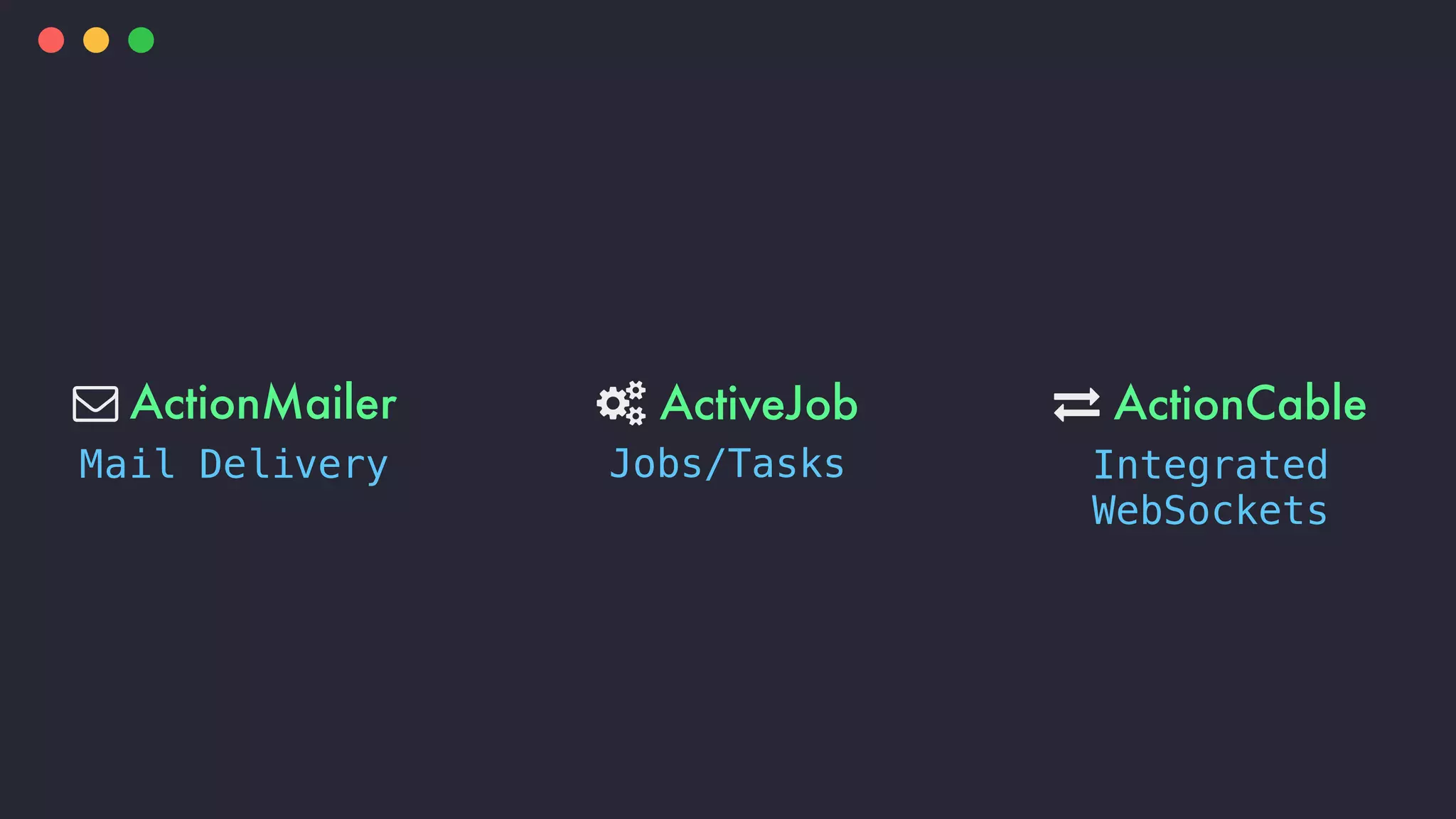 ActionMailer
Mail Delivery

ActiveJob
Jobs/Tasks

ActionCable
Integrated WebSockets